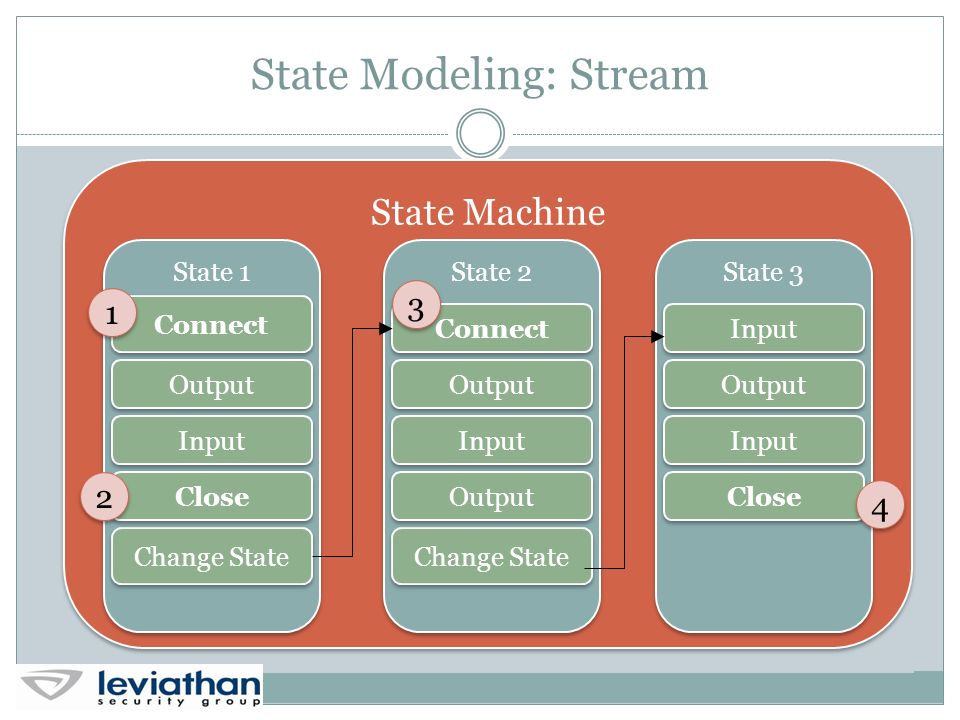 State Modeling: Stream

State Machine

State 1

1

Connect

Output

Input

2

Close

Change State

State 2

3

Connect

Output

Input

Output

Change State

State 3

Input

Output

Input

Close

4

leviathan
security group